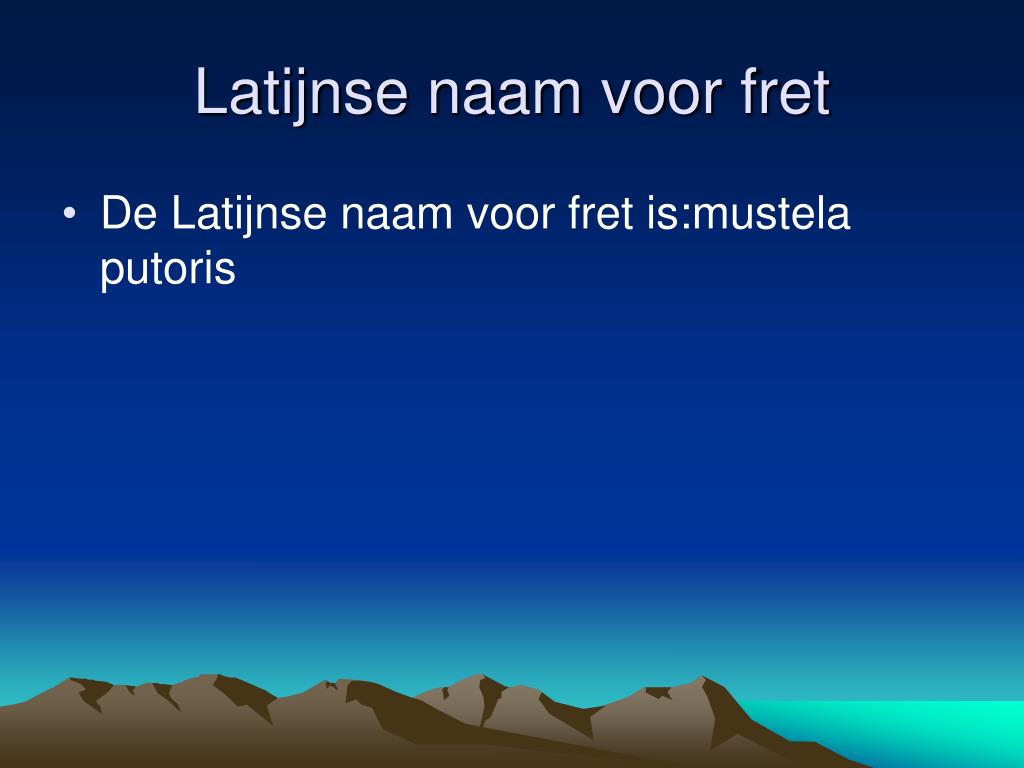 Latijnse naam voor fret

• De Latijnse naam voor fret is:mustela putoris